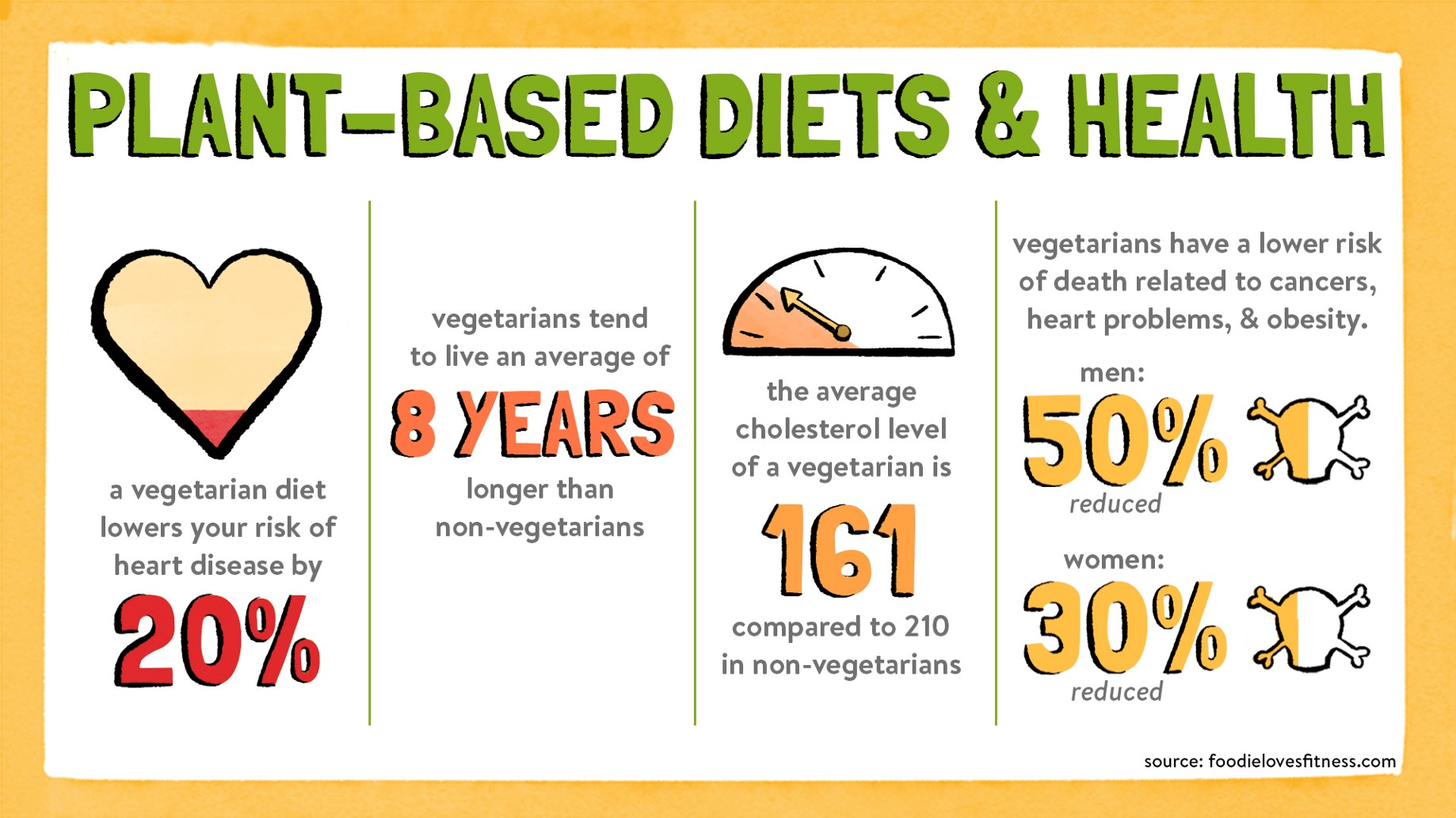 PLANT-BASED DIETS & HEALTH

a vegetarian diet lowers your risk of heart disease by

20%

vegetarians tend to live an average of

8 YEARS

longer than non-vegetarians

the average cholesterol level of a vegetarian is

161

compared to 210 in non-vegetarians

vegetarians have a lower risk of death related to cancers, heart problems, & obesity.

men:

50%

reduced

women:

30%

reduced

source: foodielovesfitness.com